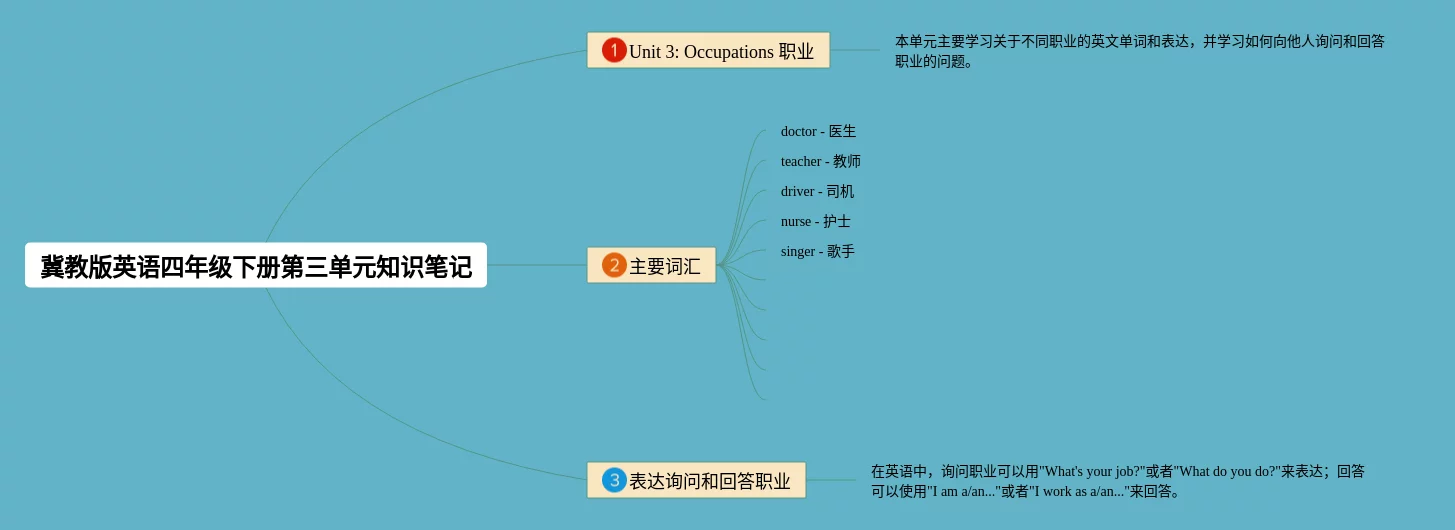 冀教版英语四年级下册第三单元知识笔记

1 Unit 3: Occupations 职业

本单元主要学习关于不同职业的英文单词和表达，并学习如何向他人询问和回答职业的问题。

2 主要词汇

doctor - 医生
teacher - 教师
driver - 司机
nurse - 护士
singer - 歌手

3 表达询问和回答职业

在英语中，询问职业可以用"What's your job?"或者"What do you do?"来表达；回答可以使用"I am a/an..."或者"I work as a/an..."来回答。